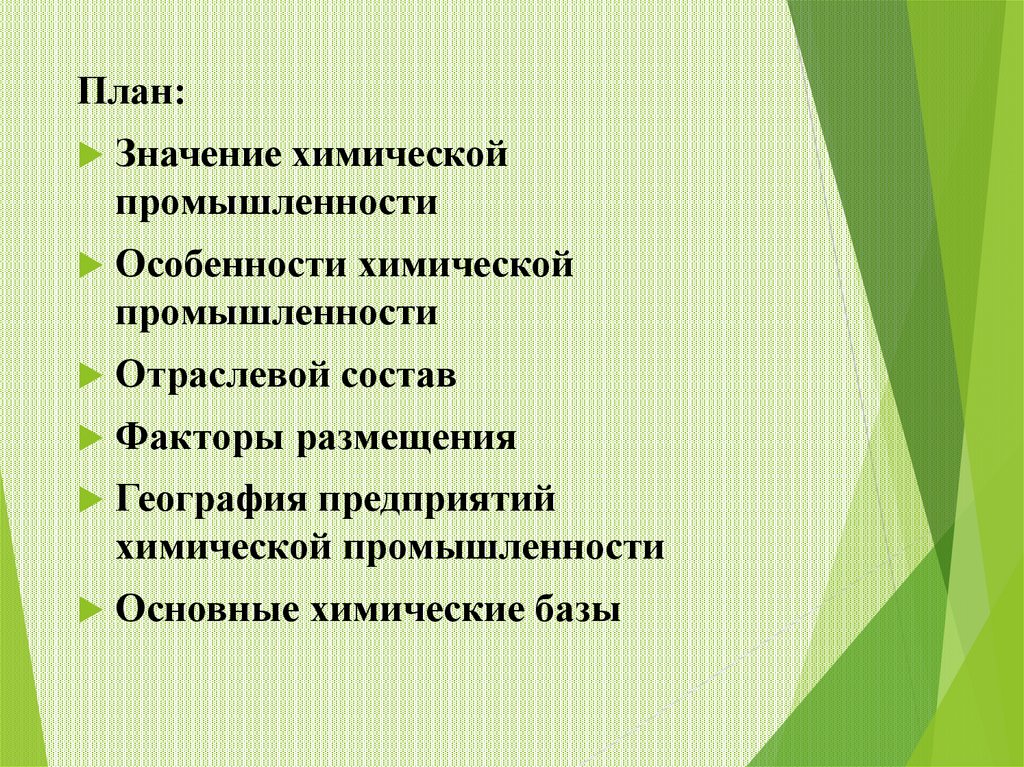 План:

Значение химической промышленности

Особенности химической промышленности

Отраслевой состав

Факторы размещения

География предприятий химической промышленности

Основные химические базы